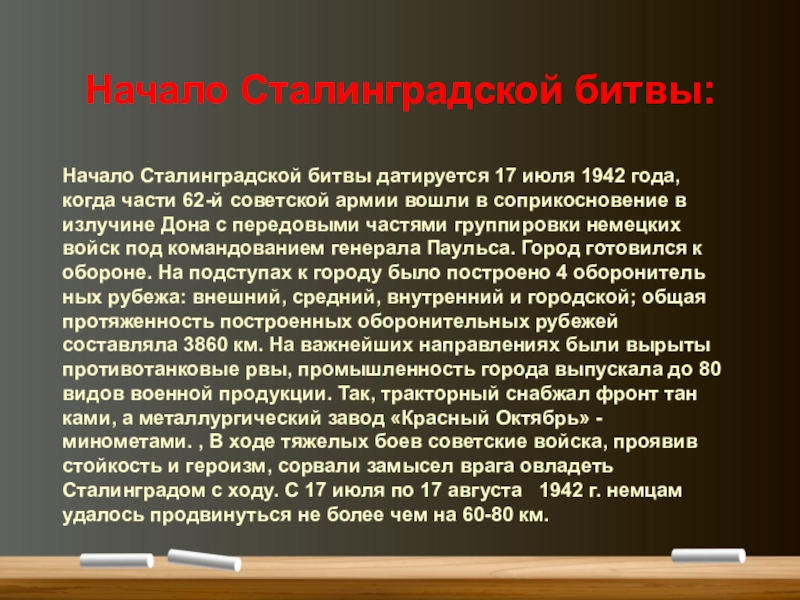 Начало Сталинградской битвы:

Начало Сталинградской битвы датируется 17 июля 1942 года, когда части 62-й советской армии вошли в соприкосновение в излучине Дона с передовыми частями группировки немецких войск под командованием генерала Паульса. Город готовился к обороне. На подступах к городу было построено 4 оборонитель ных рубежа: внешний, средний, внутренний и городской; общая протяженность построенных оборонительных рубежей составляла 3860 км. На важнейших направлениях были вырыты противотанковые рвы, промышленность города выпускала до 80 видов военной продукции. Так, тракторный снабжал фронт тан ками, а металлургический завод «Красный Октябрь» - минометами. , В ходе тяжелых боев советские войска, проявив стойкость и героизм, сорвали замысел врага овладеть Сталинградом с ходу. С 17 июля по 17 августа 1942 г. немцам удалось продвинуться не более чем на 60-80 км.